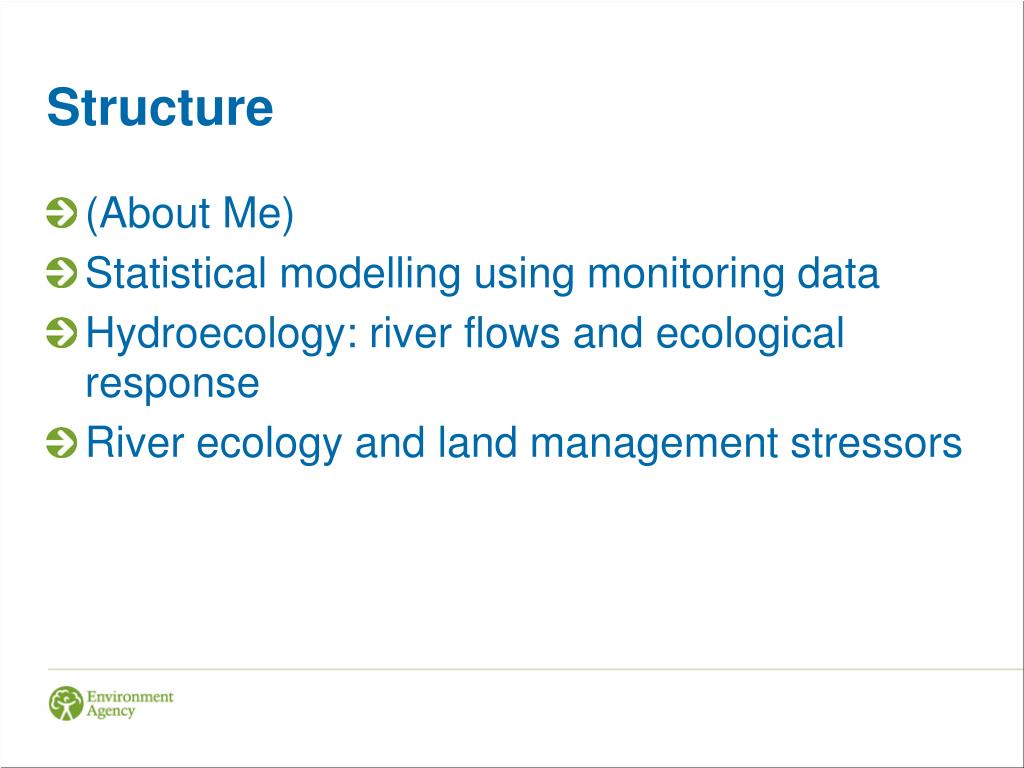 Structure

(About Me)

Statistical modelling using monitoring data

Hydroecology: river flows and ecological response

River ecology and land management stressors

Environment Agency